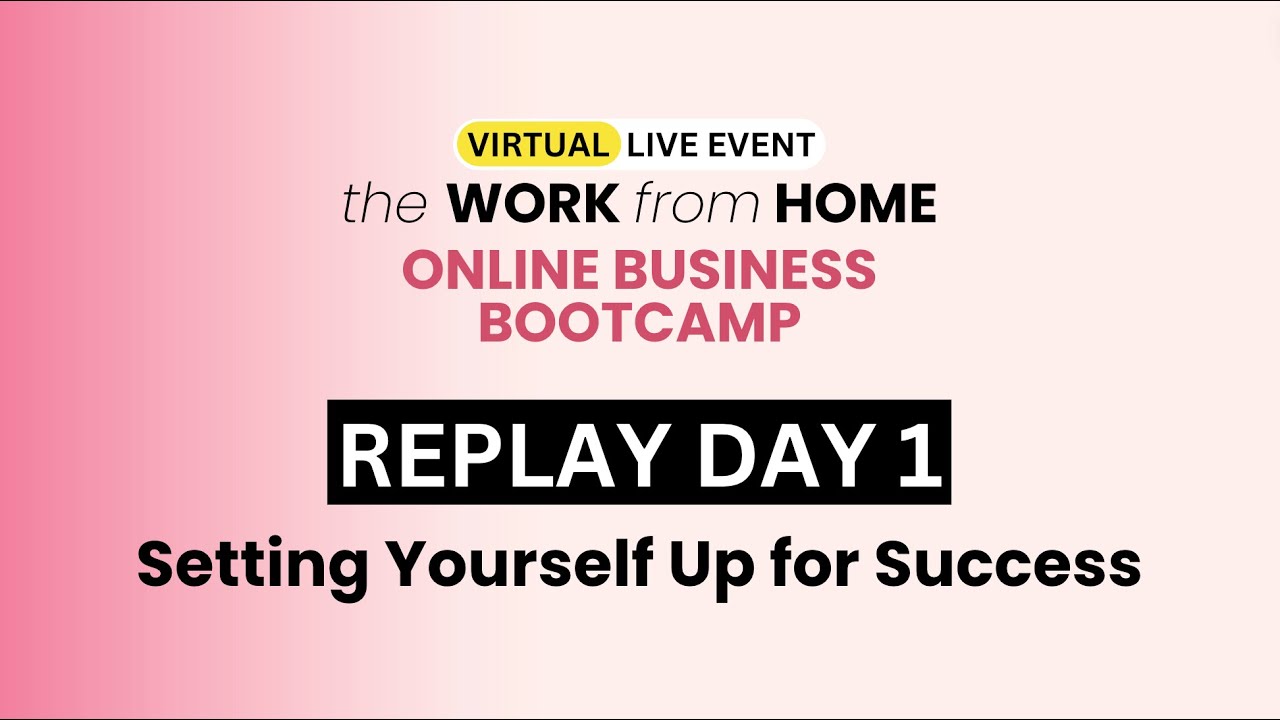 VIRTUAL LIVE EVENT
the WORK from HOME
ONLINE BUSINESS BOOTCAMP

REPLAY DAY 1

Setting Yourself Up for Success